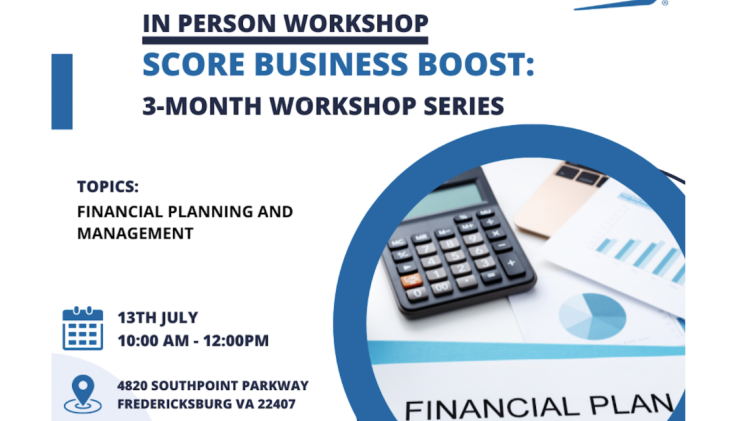 IN PERSON WORKSHOP
SCORE BUSINESS BOOST:
3-MONTH WORKSHOP SERIES

TOPICS:
FINANCIAL PLANNING AND MANAGEMENT

13TH JULY
10:00 AM - 12:00PM

4820 SOUTHPOINT PARKWAY
FREDERICKSBURG VA 22407

FINANCIAL PLAN